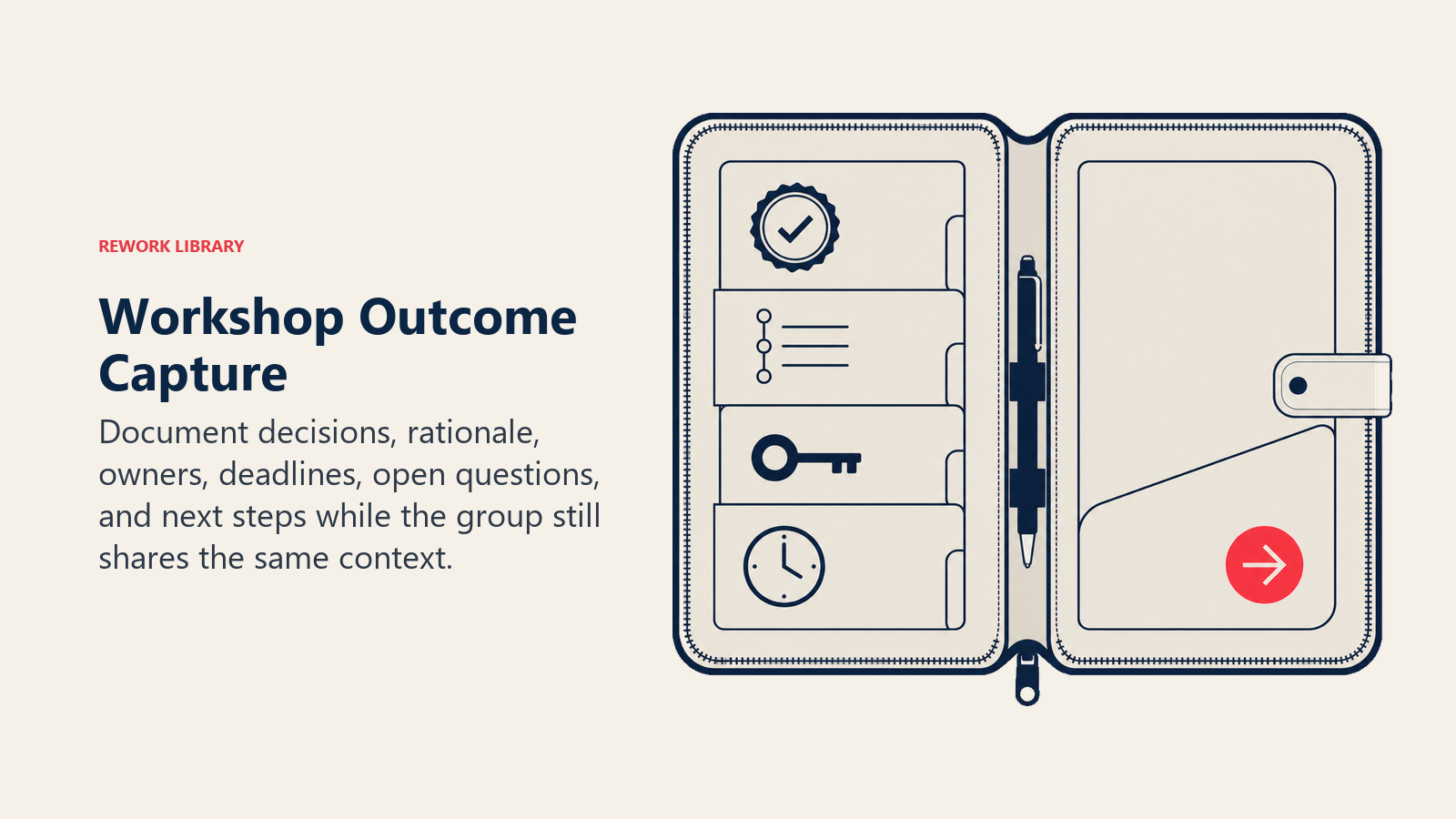 REWORK LIBRARY

Workshop Outcome Capture

Document decisions, rationale, owners, deadlines, open questions, and next steps while the group still shares the same context.